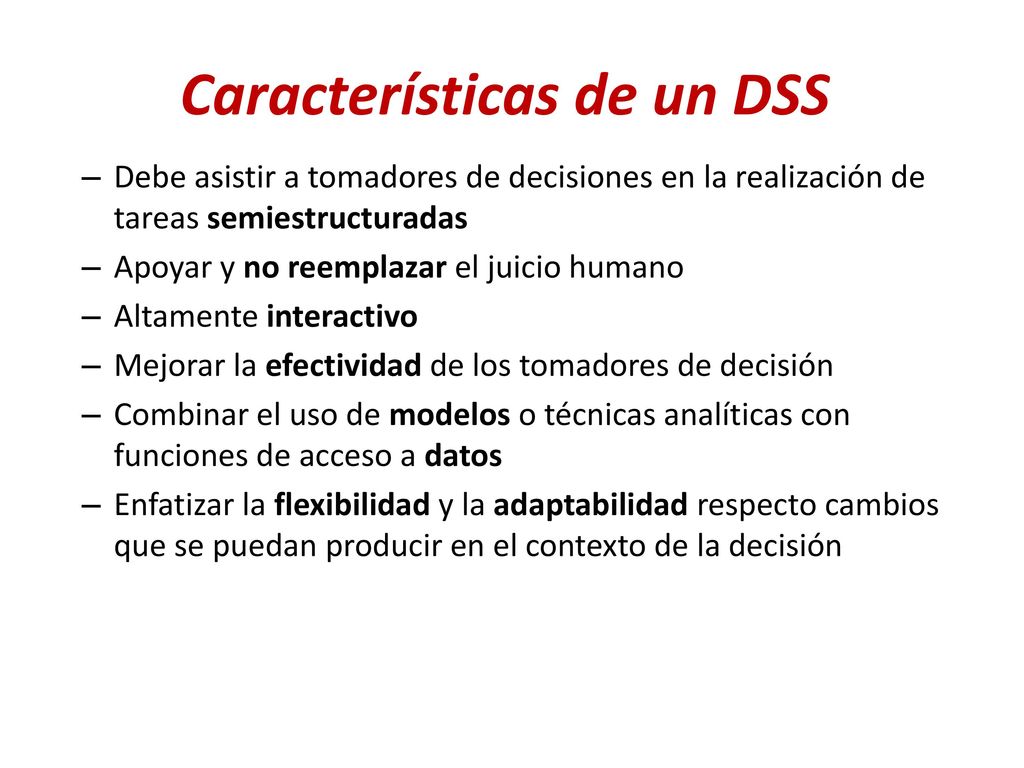 Características de un DSS

– Debe asistir a tomadores de decisiones en la realización de tareas semiestructuradas
– Apoyar y no reemplazar el juicio humano
– Altamente interactivo
– Mejorar la efectividad de los tomadores de decisión
– Combinar el uso de modelos o técnicas analíticas con funciones de acceso a datos
– Enfatizar la flexibilidad y la adaptabilidad respecto cambios que se puedan producir en el contexto de la decisión